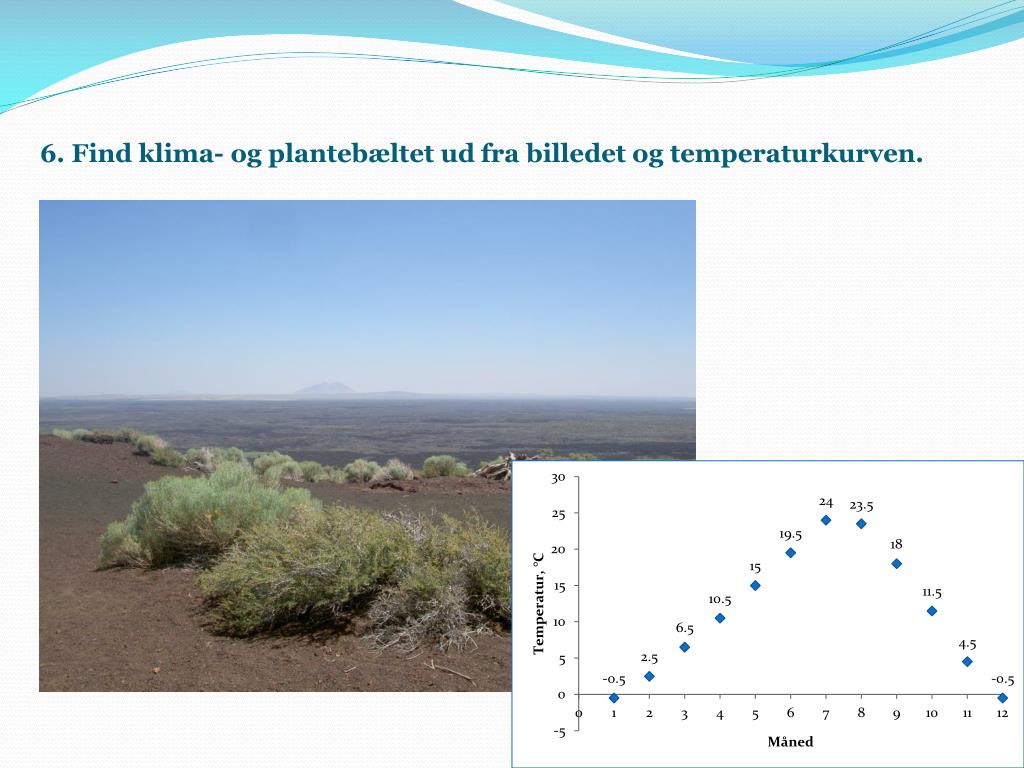 6. Find klima- og plantebæltet ud fra billedet og temperaturkurven.

30
25
20
15
10
5
0
-5
Temperatur, °C

-0.5
2.5
6.5
10.5
15
19.5
24
23.5
18
11.5
4.5
-0.5

0 1 2 3 4 5 6 7 8 9 10 11 12
Måned